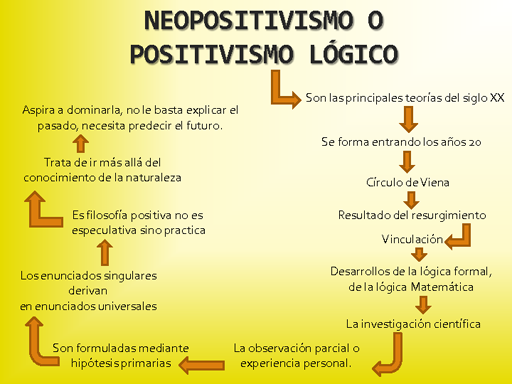 NEOPOSITIVISMO O POSITIVISMO LÓGICO

Son las principales teorías del siglo XX

Se forma entrando los años 20

Círculo de Viena

Resultado del resurgimiento

Vinculación

Desarrollos de la lógica formal, de la lógica Matemática

La investigación científica

La observación parcial o experiencia personal.

Son formuladas mediante hipótesis primarias

Los enunciados singulares derivan en enunciados universales

Es filosofía positiva no es especulativa sino practica

Trata de ir más allá del conocimiento de la naturaleza

Aspira a dominarla, no le basta explicar el pasado, necesita predecir el futuro.